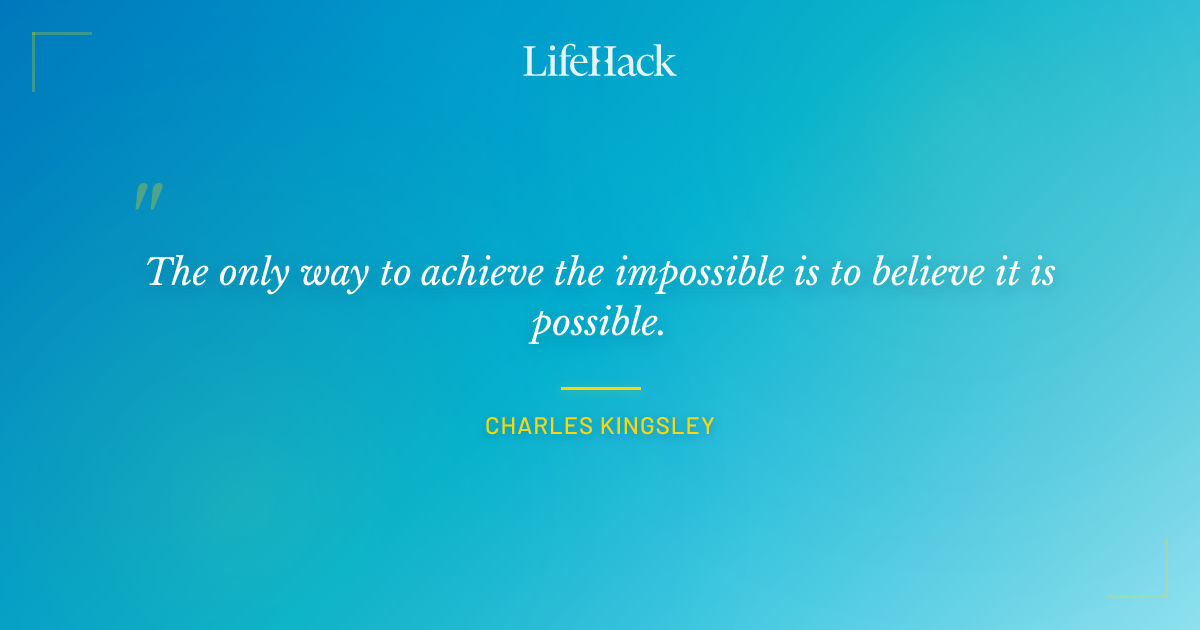 LifeHack

"

The only way to achieve the impossible is to believe it is possible.

CHARLES KINGSLEY